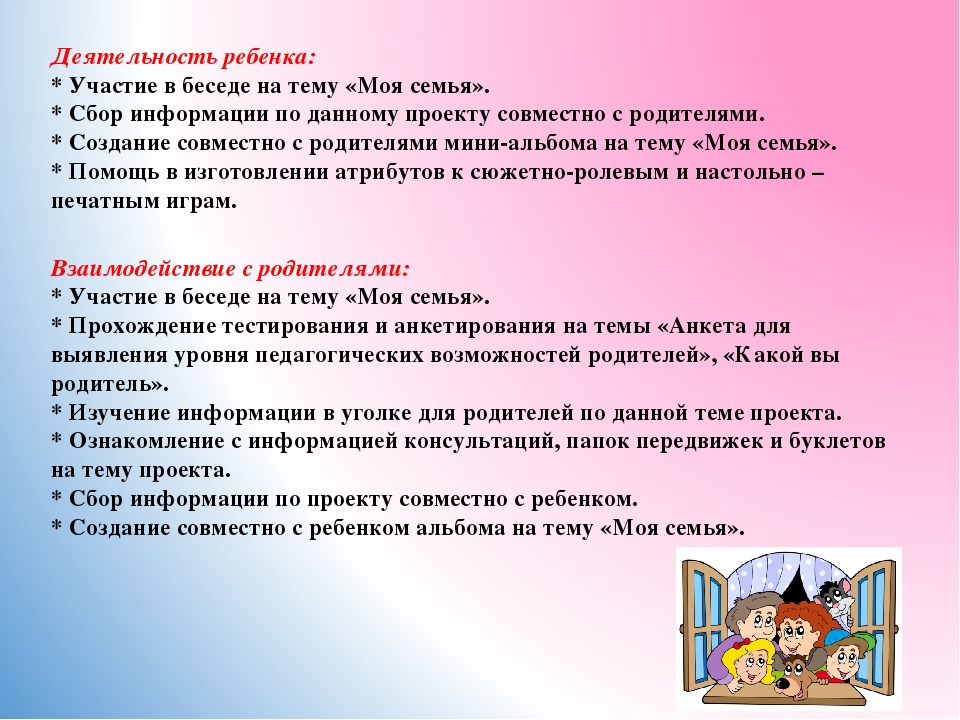 Деятельность ребенка:
* Участие в беседе на тему «Моя семья».
* Сбор информации по данному проекту совместно с родителями.
* Создание совместно с родителями мини-альбома на тему «Моя семья».
* Помощь в изготовлении атрибутов к сюжетно-ролевым и настольно – печатным играм.

Взаимодействие с родителями:
* Участие в беседе на тему «Моя семья».
* Прохождение тестирования и анкетирования на темы «Анкета для выявления уровня педагогических возможностей родителей», «Какой вы родитель».
* Изучение информации в уголке для родителей по данной теме проекта.
* Ознакомление с информацией консультаций, папок передвижек и буклетов на тему проекта.
* Сбор информации по проекту совместно с ребенком.
* Создание совместно с ребенком альбома на тему «Моя семья».